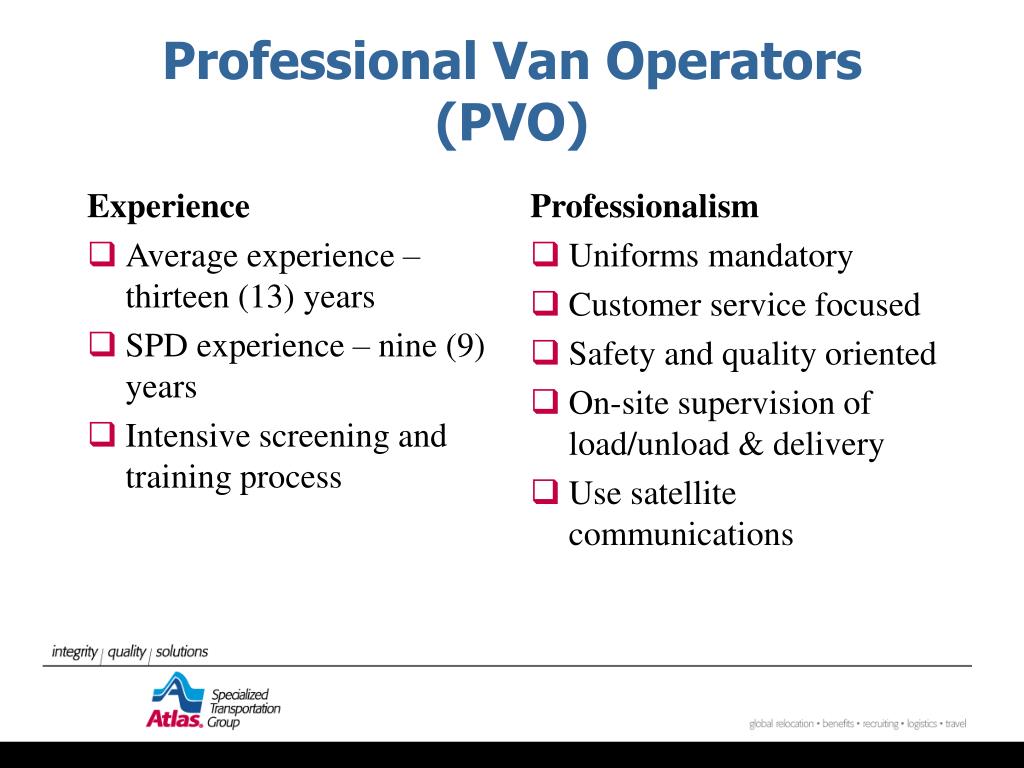 Professional Van Operators (PVO)

Experience

❑ Average experience – thirteen (13) years

❑ SPD experience – nine (9) years

❑ Intensive screening and training process

Professionalism

❑ Uniforms mandatory

❑ Customer service focused

❑ Safety and quality oriented

❑ On-site supervision of load/unload & delivery

❑ Use satellite communications

integrity | quality | solutions

Atlas. Specialized Transportation Group

global relocation • benefits • recruiting • logistics • travel